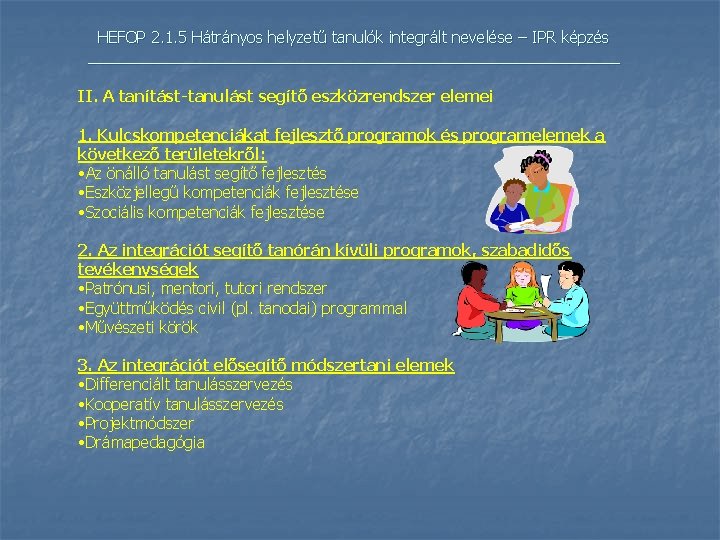 HEFOP 2.1.5 Hátrányos helyzetű tanulók integrált nevelése – IPR képzés

II. A tanítást-tanulást segítő eszközrendszer elemei

1. Kulcskompetenciákat fejlesztő programok és programelemek a következő területekről:
•Az önálló tanulást segítő fejlesztés
•Eszközjellegű kompetenciák fejlesztése
•Szociális kompetenciák fejlesztése

2. Az integrációt segítő tanórán kívüli programok, szabadidős tevékenységek
•Patrónusi, mentori, tutori rendszer
•Együttműködés civil (pl. tanodai) programmal
•Művészeti körök

3. Az integrációt elősegítő módszertani elemek
•Differenciált tanulásszervezés
•Kooperatív tanulásszervezés
•Projektmódszer
•Drámapedagógia